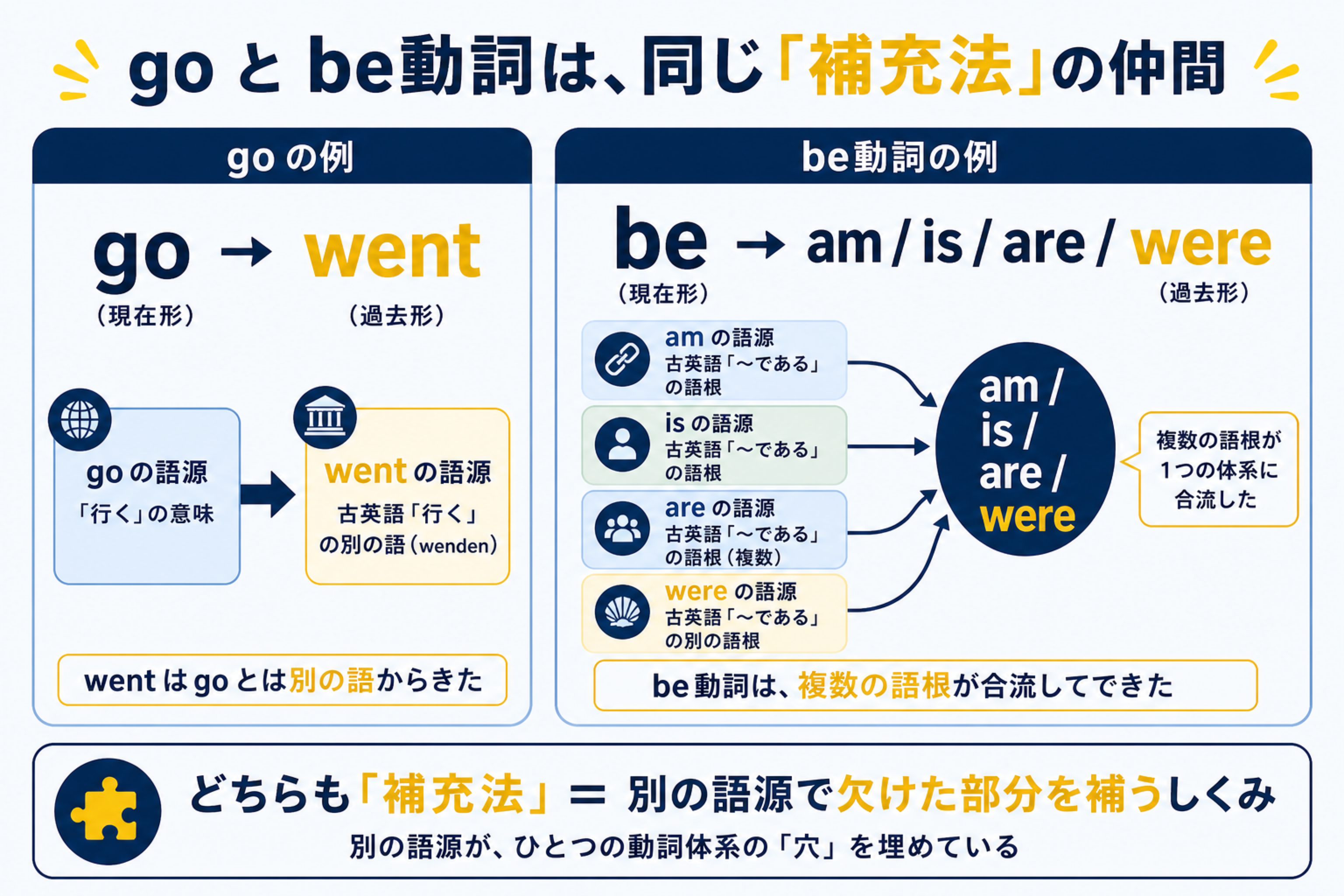 go と be動詞は、同じ「補充法」の仲間

go の例

go → went
（現在形） （過去形）

go の語源
「行く」の意味

went の語源
古英語「行く」の別の語（wenden）

went は go とは別の語からきた

be動詞の例

be → am / is / are / were
（現在形） （過去形）

am の語源
古英語「〜である」の語根

is の語源
古英語「〜である」の語根

are の語源
古英語「〜である」の語根（複数）

were の語源
古英語「〜である」の別の語根

am / is / are / were

複数の語根が1つの体系に合流した

be 動詞は、複数の語根が合流してできた

どちらも「補充法」＝ 別の語源で欠けた部分を補うしくみ
別の語源が、ひとつの動詞体系の「穴」を埋めている